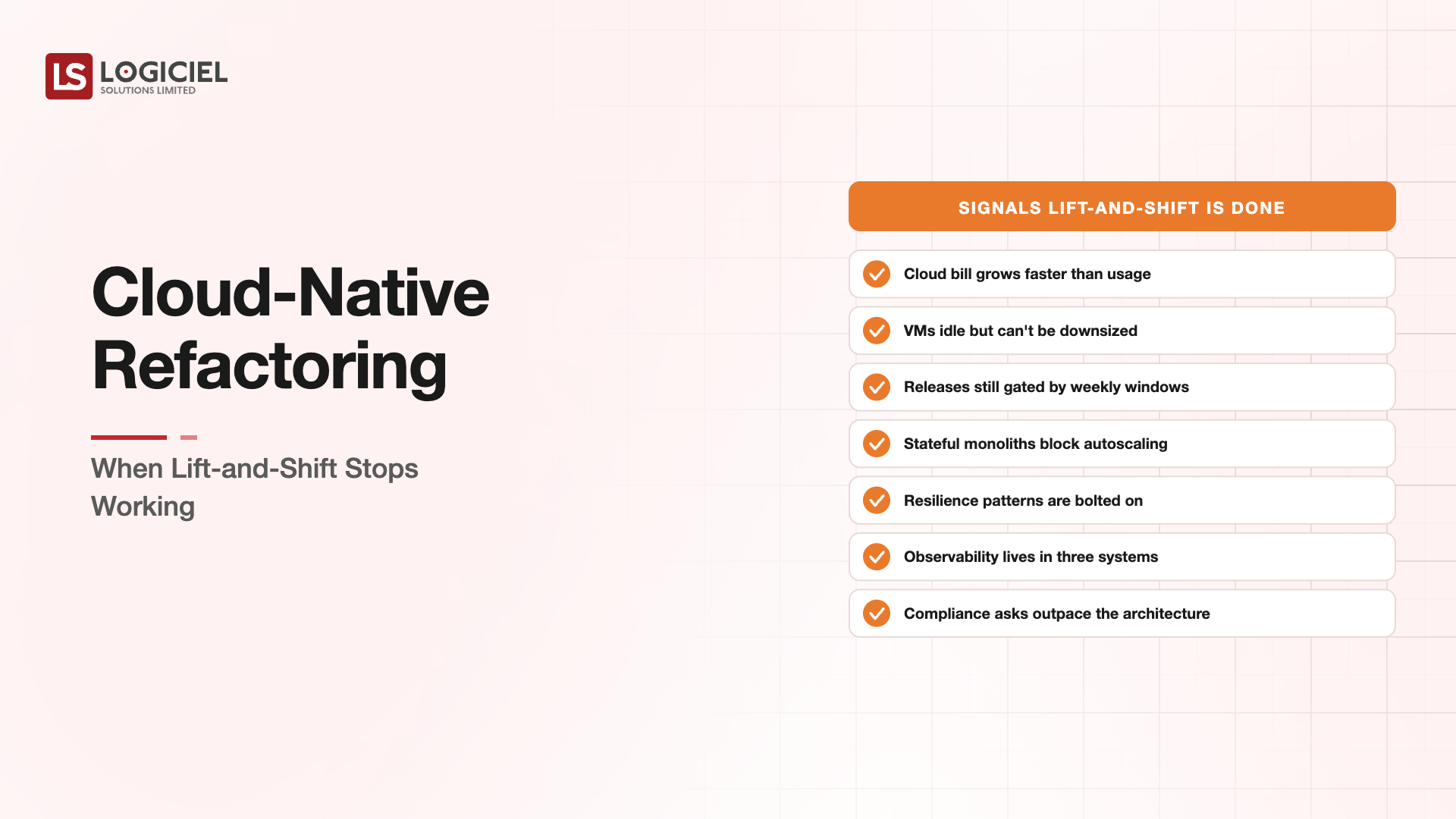 LS LOGICIEL
SOLUTIONS LIMITED

Cloud-Native Refactoring

When Lift-and-Shift Stops Working

SIGNALS LIFT-AND-SHIFT IS DONE

Cloud bill grows faster than usage

VMs idle but can't be downsized

Releases still gated by weekly windows

Stateful monoliths block autoscaling

Resilience patterns are bolted on

Observability lives in three systems

Compliance asks outpace the architecture